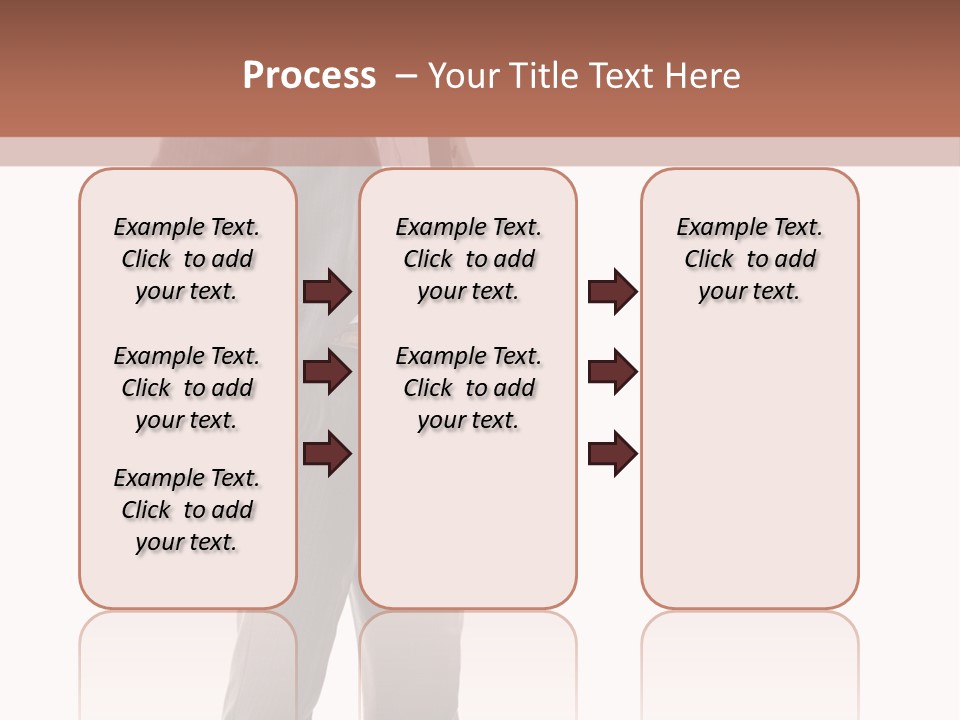 Process – Your Title Text Here

Example Text. Click to add your text.

Example Text. Click to add your text.

Example Text. Click to add your text.

Example Text. Click to add your text.

Example Text. Click to add your text.

Example Text. Click to add your text.